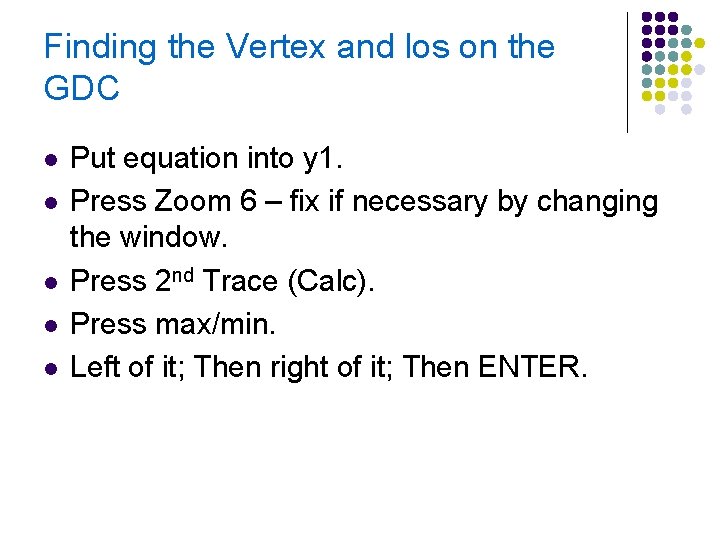 Finding the Vertex and los on the GDC

- Put equation into y1.
- Press Zoom 6 – fix if necessary by changing the window.
- Press 2$^{nd}$ Trace (Calc).
- Press max/min.
- Left of it; Then right of it; Then ENTER.